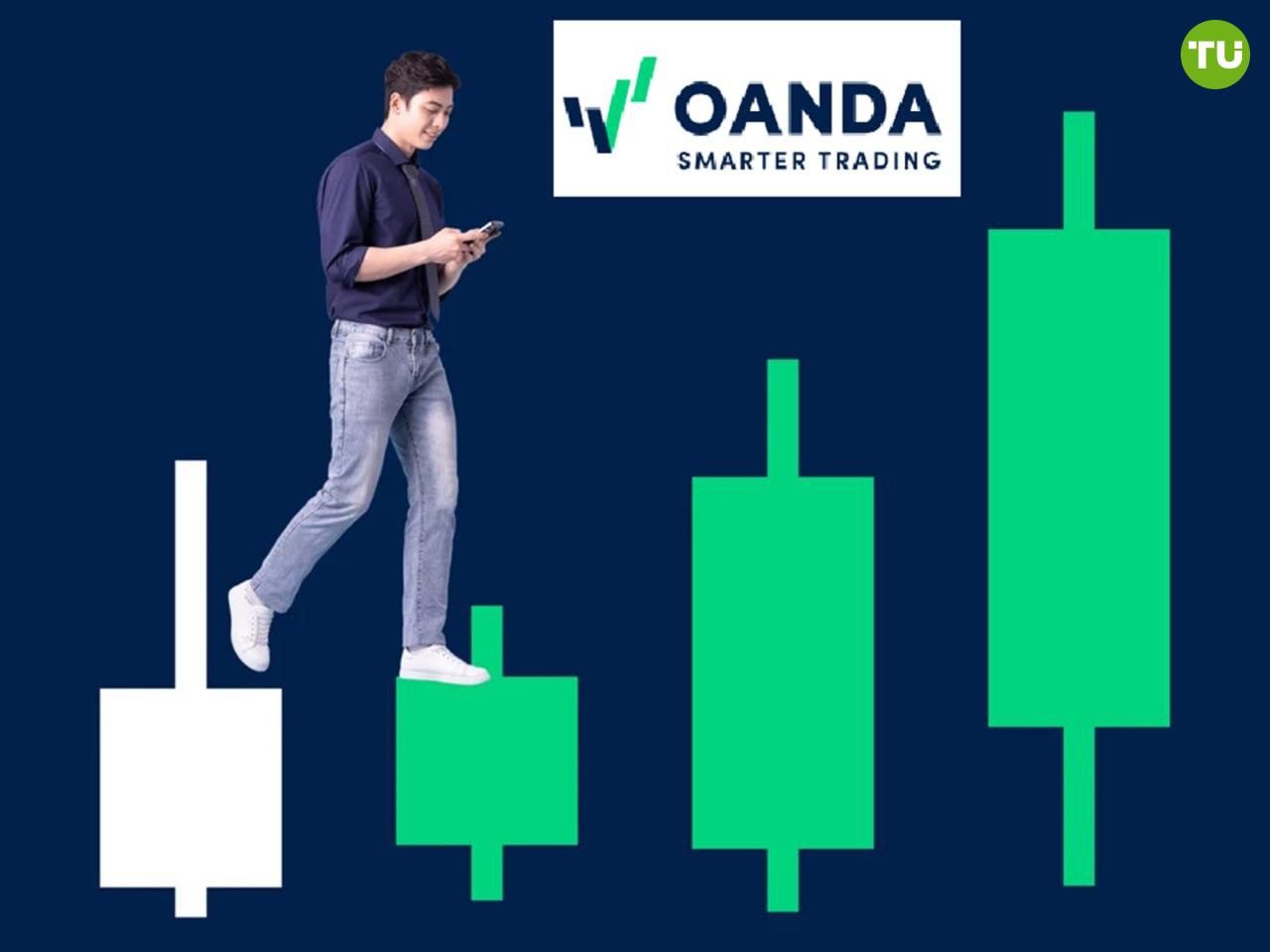 OANDA
SMARTER TRADING

TU